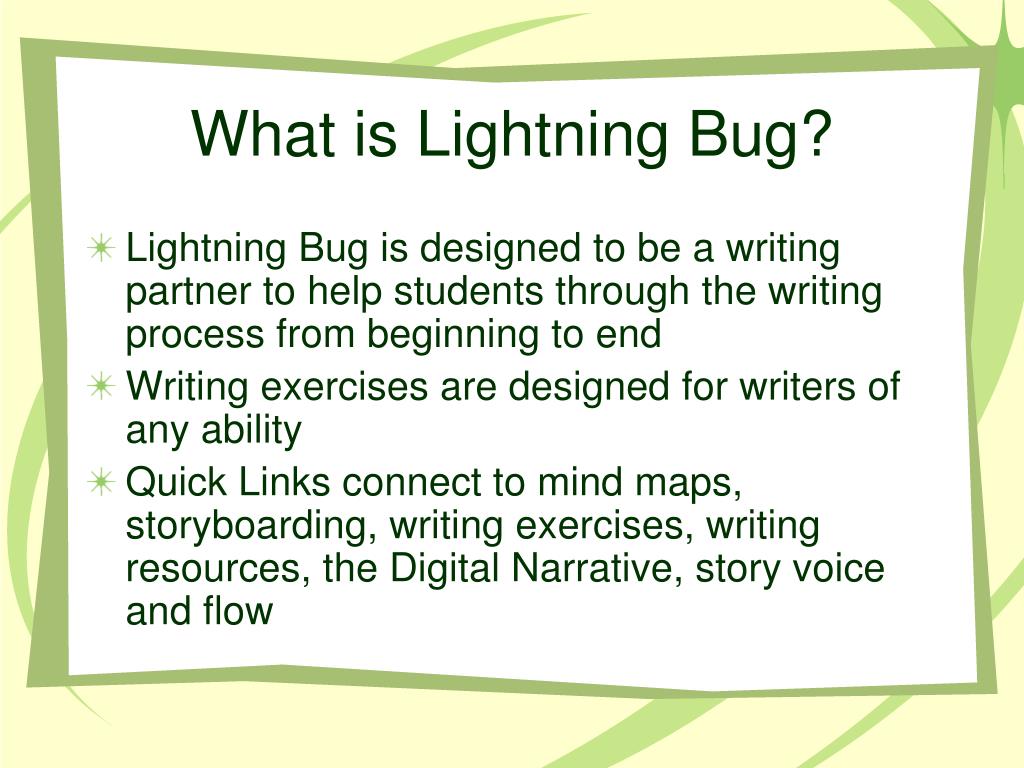 What is Lightning Bug?

Lightning Bug is designed to be a writing partner to help students through the writing process from beginning to end

Writing exercises are designed for writers of any ability

Quick Links connect to mind maps, storyboarding, writing exercises, writing resources, the Digital Narrative, story voice and flow